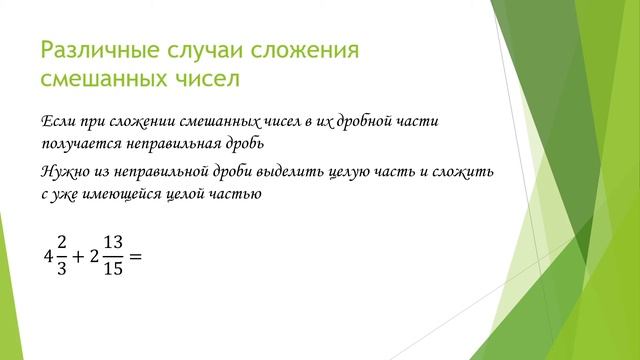 Различные случаи сложения смешанных чисел

Если при сложении смешанных чисел в их дробной части получается неправильная дробь

Нужно из неправильной дроби выделить целую часть и сложить с уже имеющейся целой частью

$4\frac{2}{3} + 2\frac{13}{15} =$